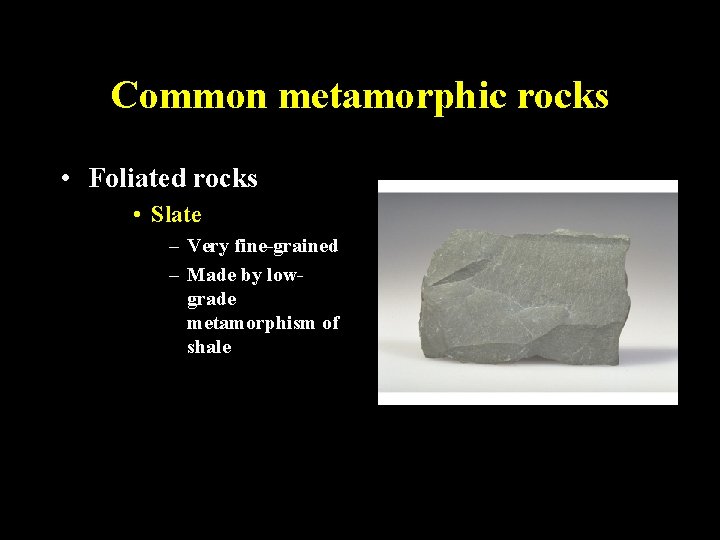 Common metamorphic rocks

• Foliated rocks

• Slate

– Very fine-grained

– Made by low-grade metamorphism of shale